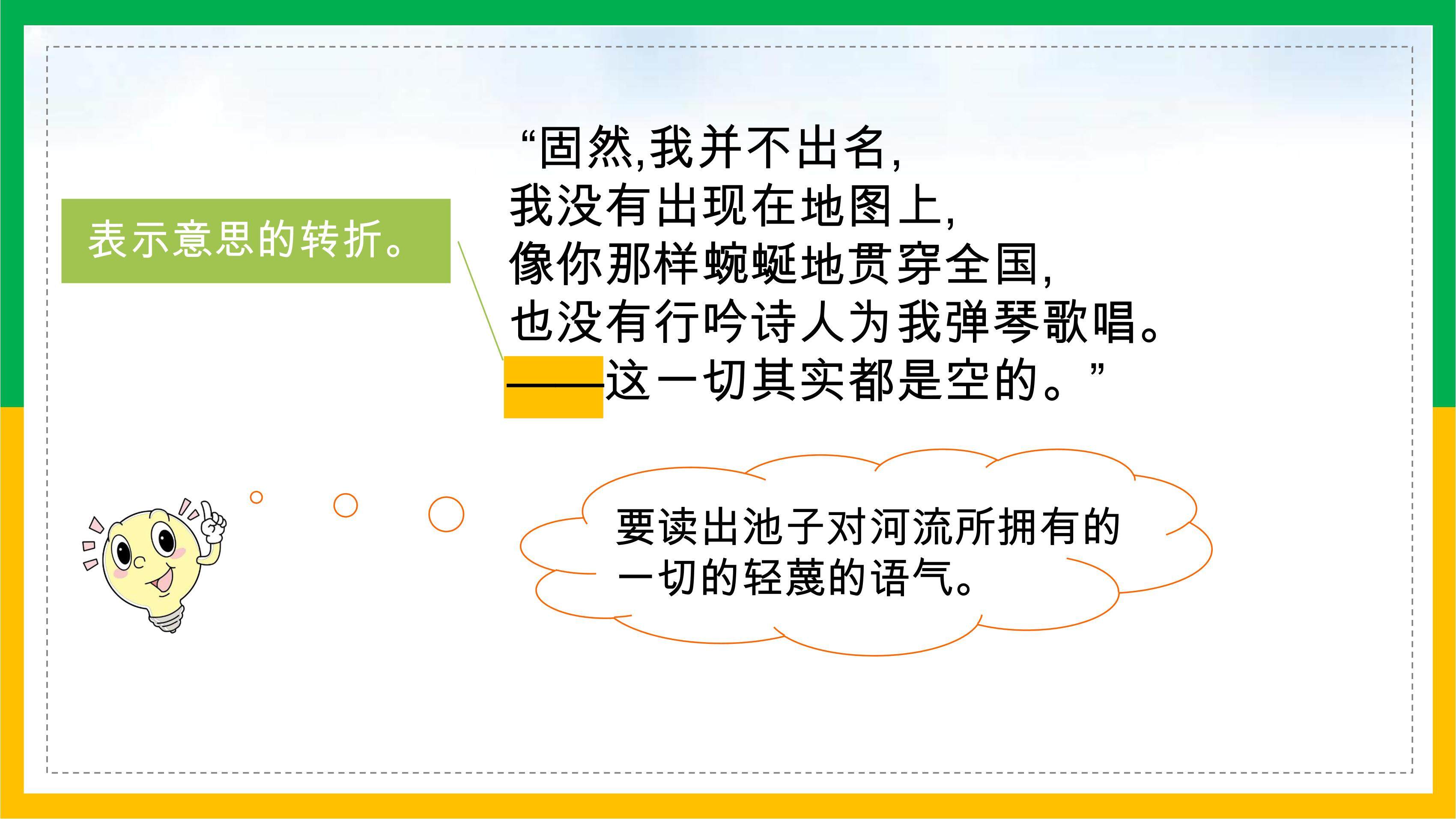 表示意思的转折。

“固然,我并不出名,
我没有出现在地图上,
像你那样蜿蜒地贯穿全国,
也没有行吟诗人为我弹琴歌唱。
——这一切其实都是空的。”

要读出池子对河流所拥有的一切的轻蔑的语气。